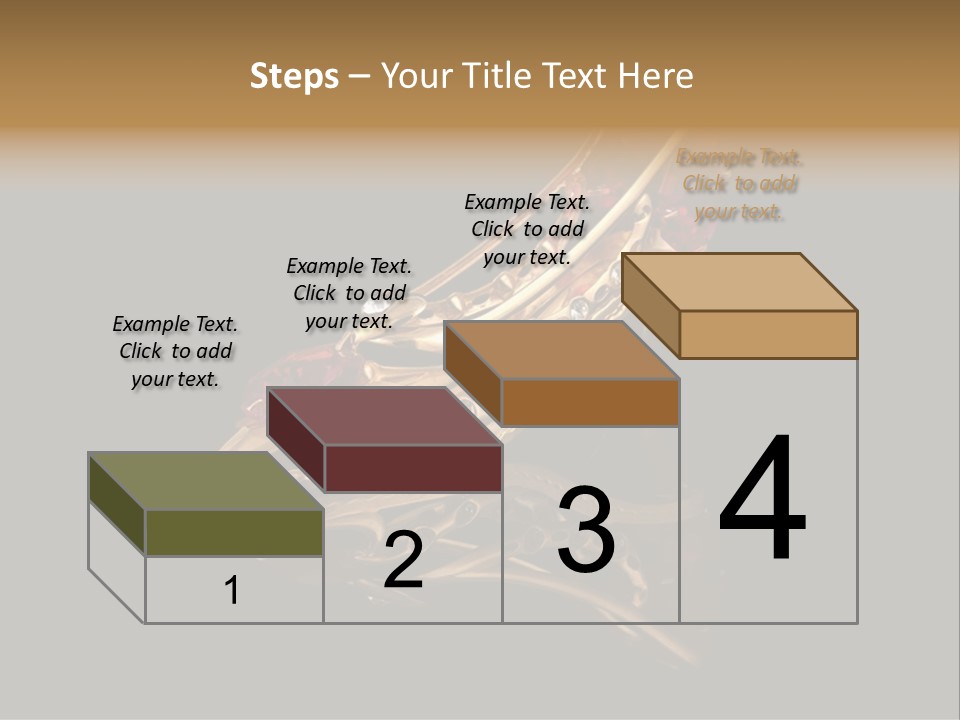 Steps – Your Title Text Here

Example Text. Click to add your text.

Example Text. Click to add your text.

Example Text. Click to add your text.

Example Text. Click to add your text.

1

2

3

4